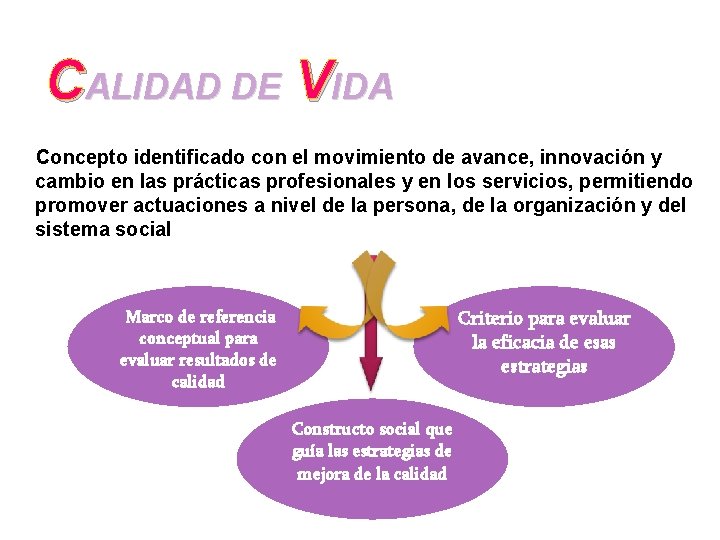 CALIDAD DE VIDA

Concepto identificado con el movimiento de avance, innovación y cambio en las prácticas profesionales y en los servicios, permitiendo promover actuaciones a nivel de la persona, de la organización y del sistema social

Marco de referencia conceptual para evaluar resultados de calidad

Criterio para evaluar la eficacia de esas estrategias

Constructo social que guía las estrategias de mejora de la calidad